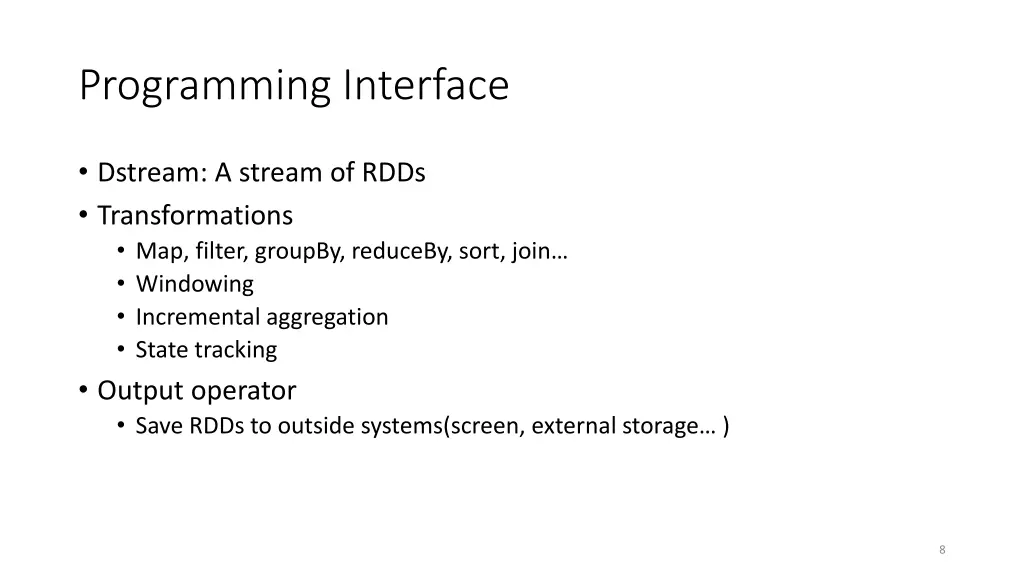 Programming Interface

• Dstream: A stream of RDDs
• Transformations
  • Map, filter, groupBy, reduceBy, sort, join…
  • Windowing
  • Incremental aggregation
  • State tracking
• Output operator
  • Save RDDs to outside systems(screen, external storage… )

8